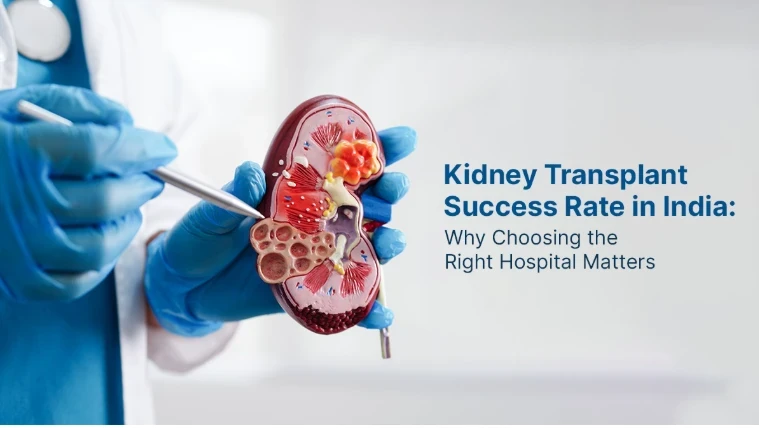 Kidney Transplant Success Rate in India:
Why Choosing the Right Hospital Matters